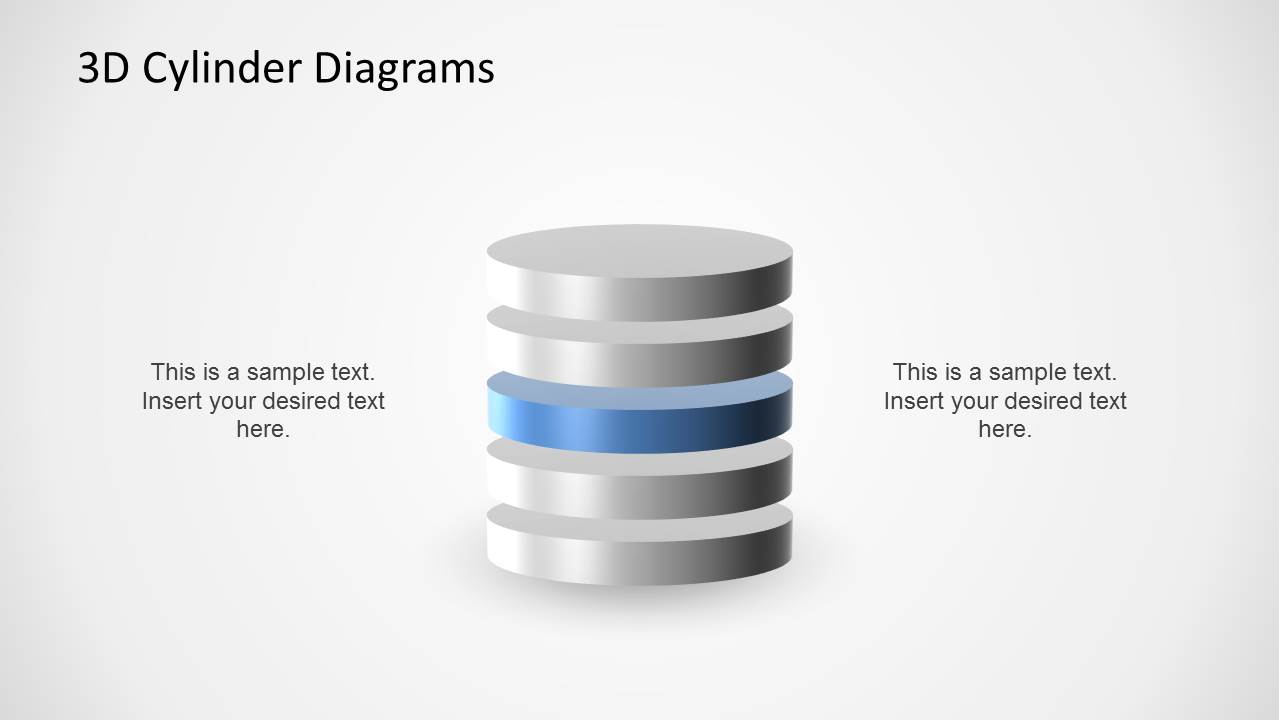 3D Cylinder Diagrams

This is a sample text. Insert your desired text here.

This is a sample text. Insert your desired text here.